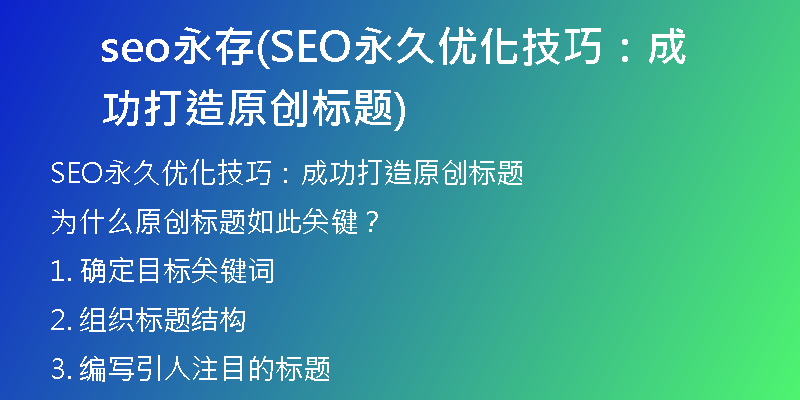 seo永存(SEO永久优化技巧：成功打造原创标题)

SEO永久优化技巧：成功打造原创标题

为什么原创标题如此关键？

1. 确定目标关键词

2. 组织标题结构

3. 编写引人注目的标题